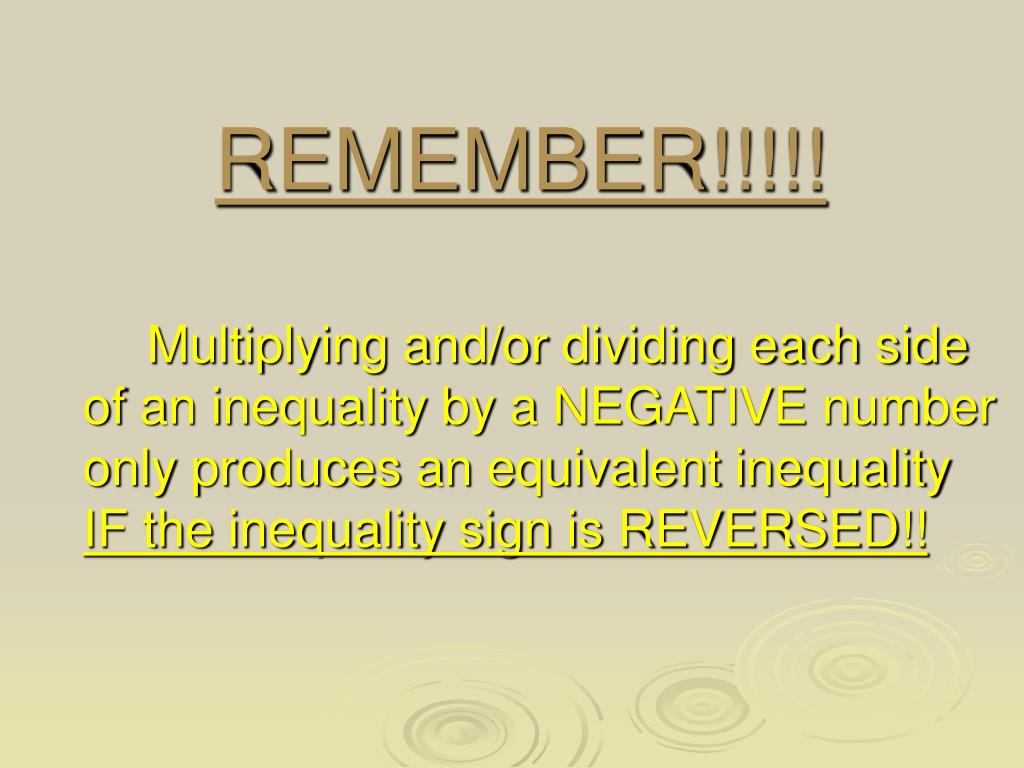 REMEMBER!!!!!

Multiplying and/or dividing each side of an inequality by a NEGATIVE number only produces an equivalent inequality IF the inequality sign is REVERSED!!